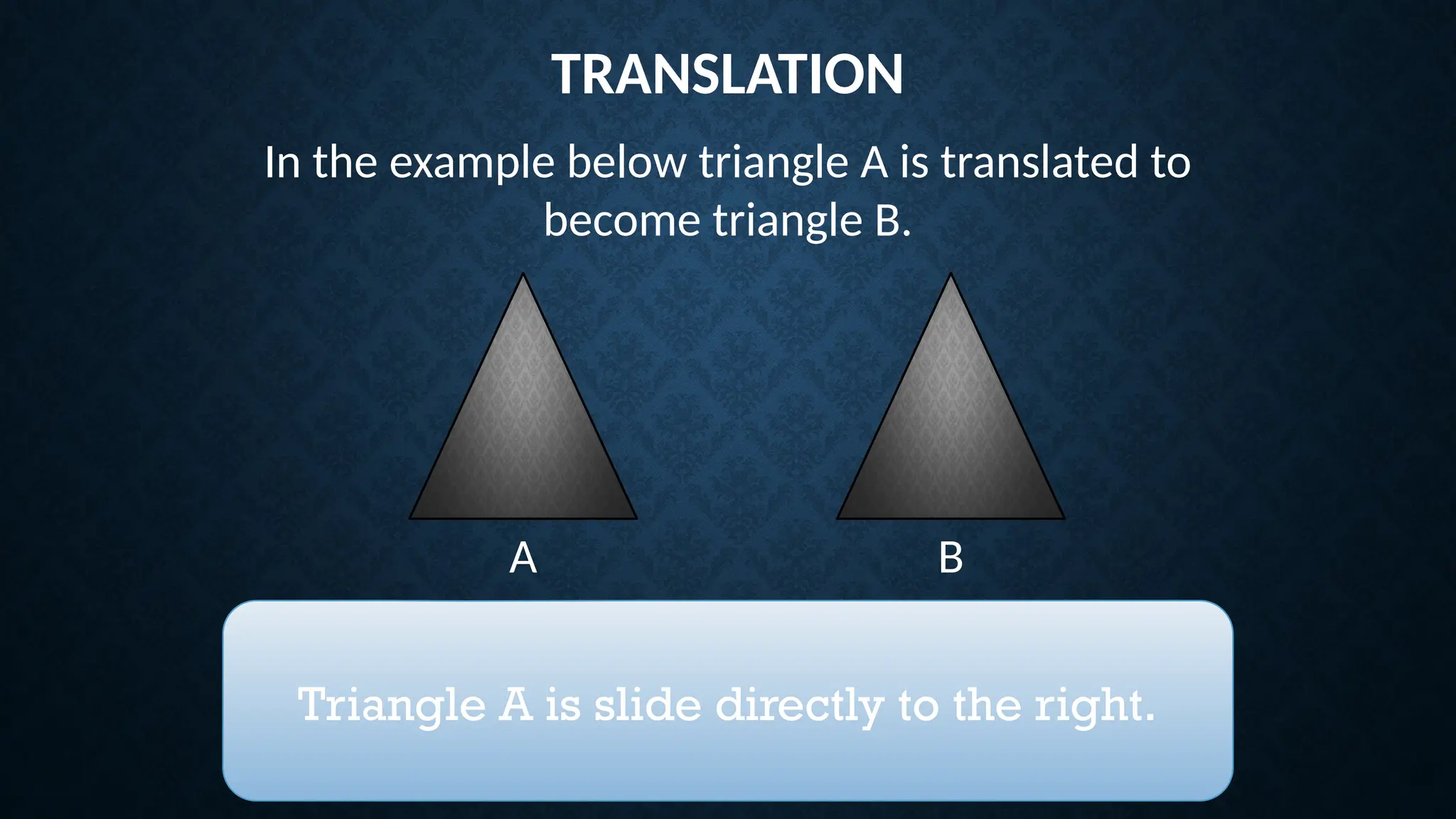 TRANSLATION

In the example below triangle A is translated to become triangle B.

A

B

Triangle A is slide directly to the right.